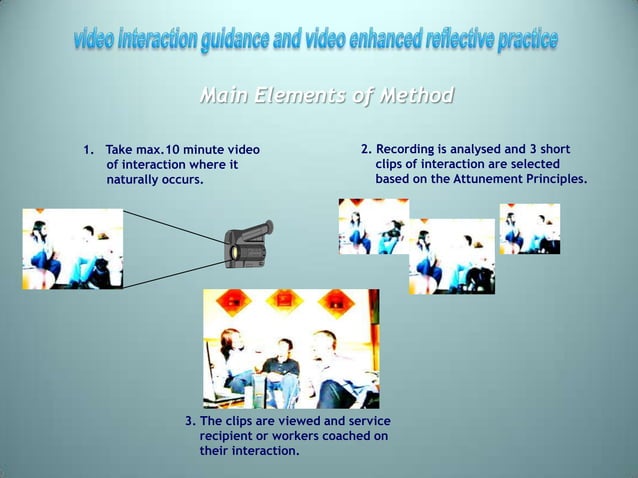 video interaction guidance and video enhanced reflective practice

Main Elements of Method

1. Take max.10 minute video of interaction where it naturally occurs.

2. Recording is analysed and 3 short clips of interaction are selected based on the Attunement Principles.

3. The clips are viewed and service recipient or workers coached on their interaction.